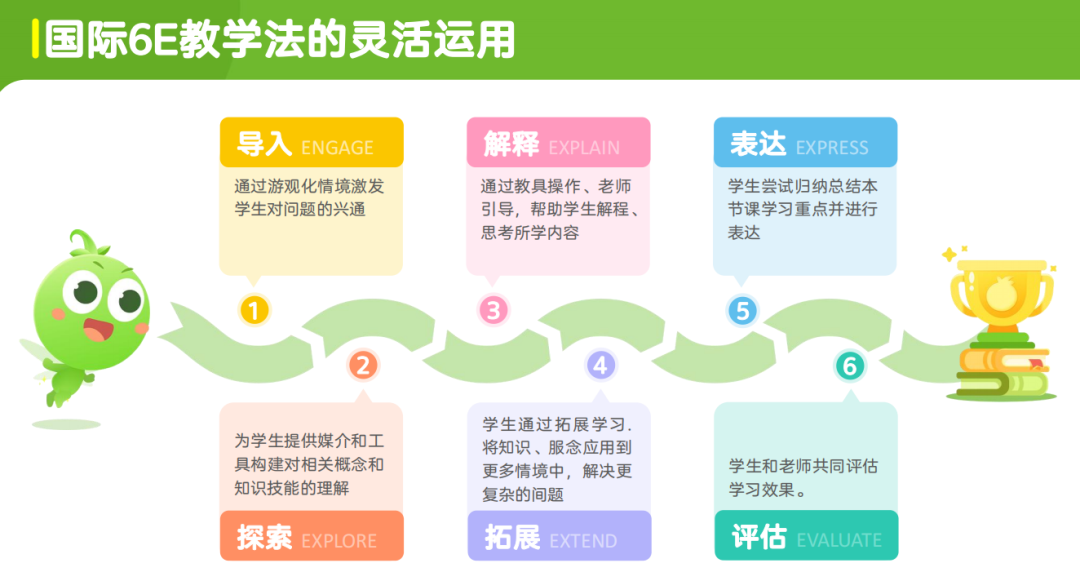 国际6E教学法的灵活运用

导入 ENGAGE
通过游观化情境激发学生对问题的兴通

1

解释 EXPLAIN
通过教具操作、老师引导，帮助学生解程、思考所学内容

3

表达 EXPRESS
学生尝试归纳总结本节课学习重点并进行表达

5

2

为学生提供媒介和工具构建对相关概念和知识技能的理解

探索 EXPLORE

4

学生通过拓展学习.将知识、服念应用到更多情境中，解决更复杂的间题

拓展 EXTEND

6

学生和老师共同评估学习效果。

评估 EVALUATE